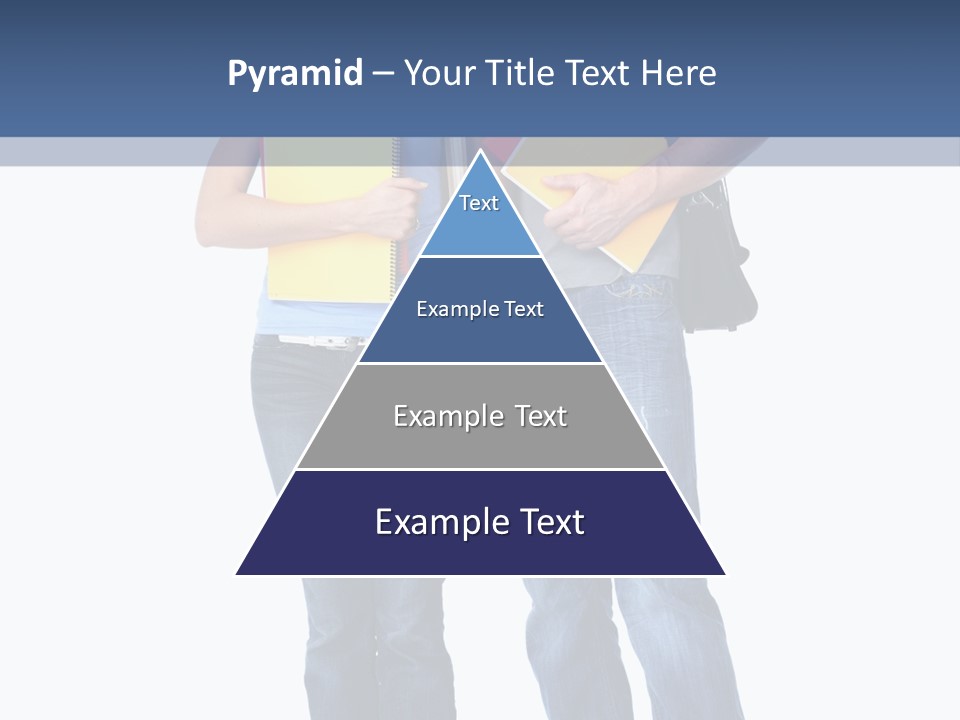 Pyramid – Your Title Text Here

Text

Example Text

Example Text

Example Text